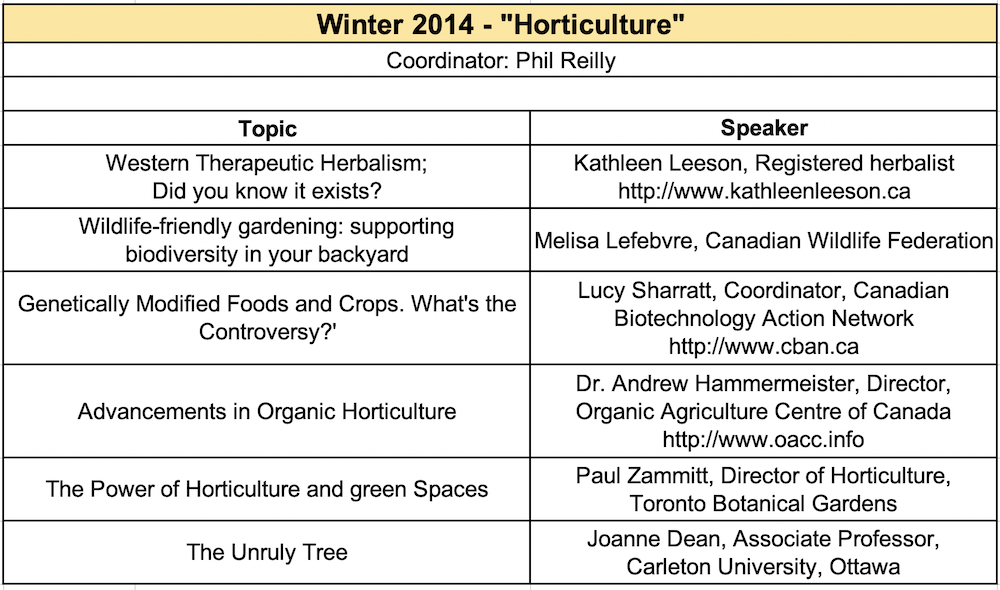 Winter 2014 - "Horticulture"

Coordinator: Phil Reilly

| Topic | Speaker |
|---|---|
| Western Therapeutic Herbalism; Did you know it exists? | Kathleen Leeson, Registered herbalist http://www.kathleenleeson.ca |
| Wildlife-friendly gardening: supporting biodiversity in your backyard | Melisa Lefebvre, Canadian Wildlife Federation |
| Genetically Modified Foods and Crops. What's the Controversy?' | Lucy Sharratt, Coordinator, Canadian Biotechnology Action Network http://www.cban.ca |
| Advancements in Organic Horticulture | Dr. Andrew Hammermeister, Director, Organic Agriculture Centre of Canada http://www.oacc.info |
| The Power of Horticulture and green Spaces | Paul Zammitt, Director of Horticulture, Toronto Botanical Gardens |
| The Unruly Tree | Joanne Dean, Associate Professor, Carleton University, Ottawa |